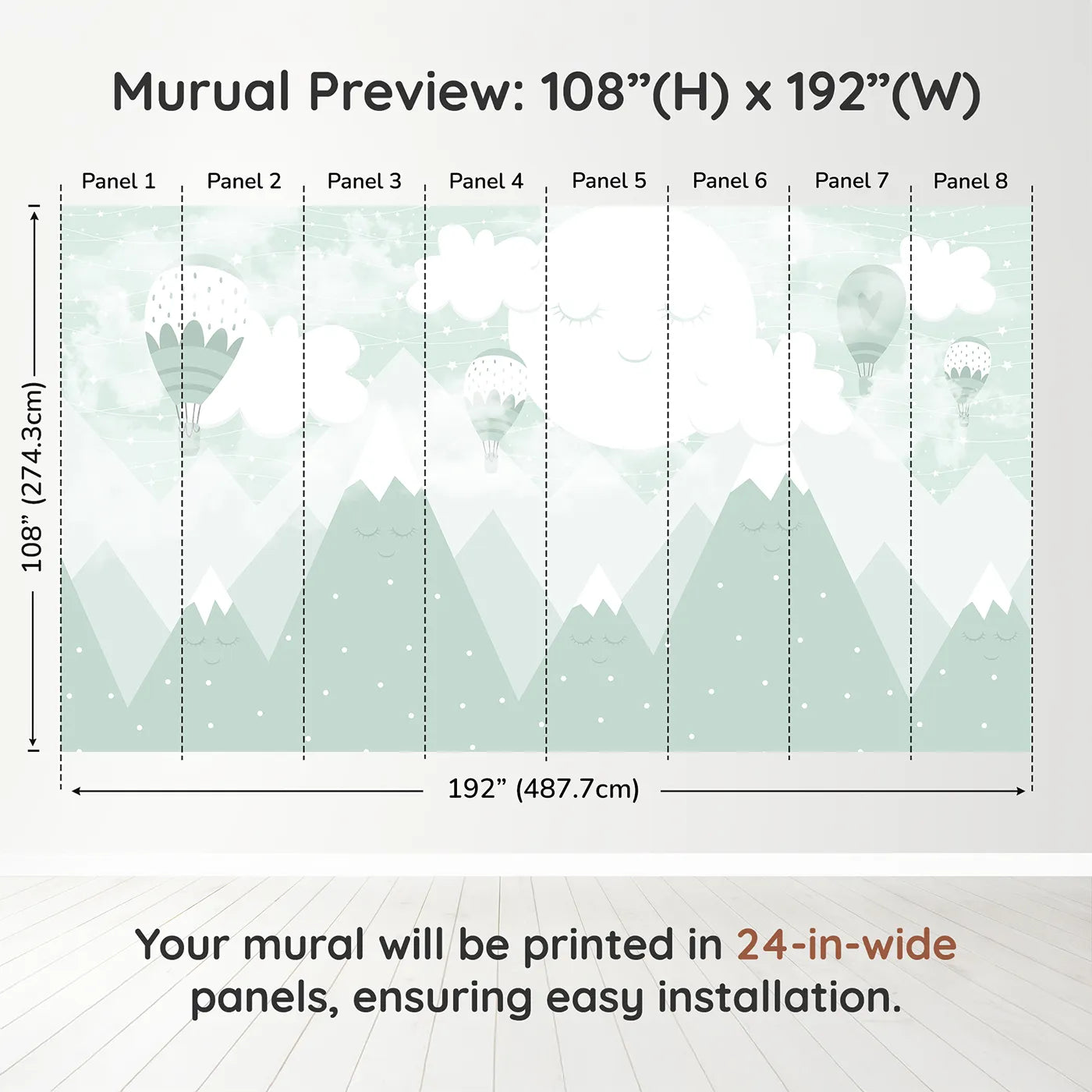 Murual Preview: 108”(H) x 192”(W)

Panel 1 Panel 2 Panel 3 Panel 4 Panel 5 Panel 6 Panel 7 Panel 8

108” (274.3cm)

192” (487.7cm)

Your mural will be printed in 24-in-wide panels, ensuring easy installation.